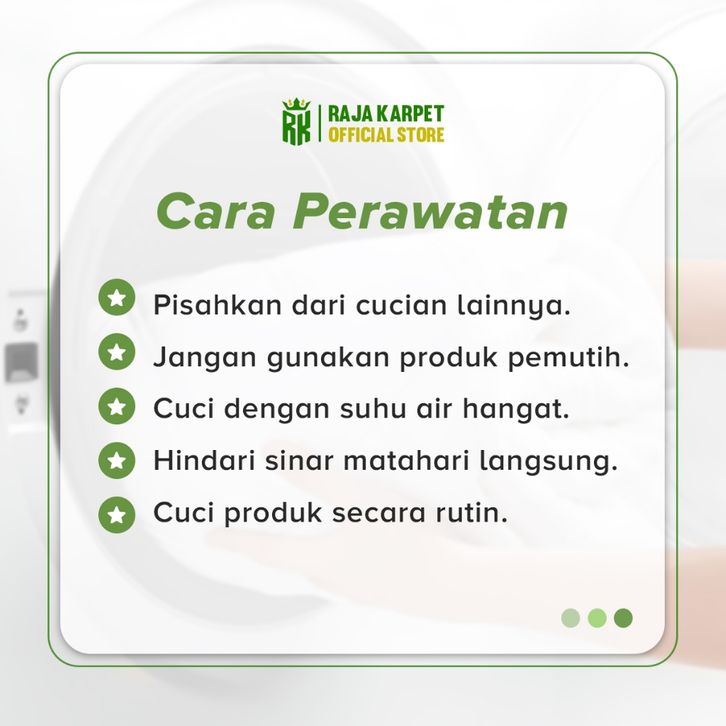 RK RAJA KARPET OFFICIAL STORE

Cara Perawatan

Pisahkan dari cucian lainnya.

Jangan gunakan produk pemutih.

Cuci dengan suhu air hangat.

Hindari sinar matahari langsung.

Cuci produk secara rutin.